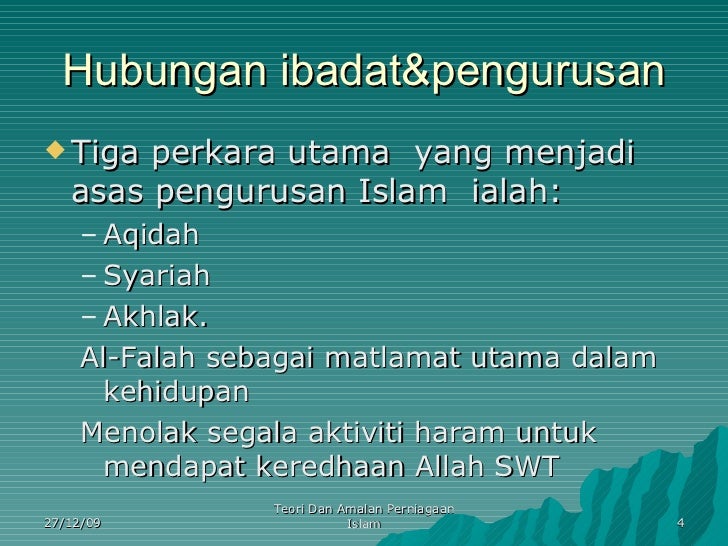 Hubungan ibadat&pengurusan

Tiga perkara utama yang menjadi asas pengurusan Islam ialah:

– Aqidah
– Syariah
– Akhlak.

Al-Falah sebagai matlamat utama dalam kehidupan

Menolak segala aktiviti haram untuk mendapat keredhaan Allah SWT

27/12/09

Teori Dan Amalan Perniagaan Islam

4